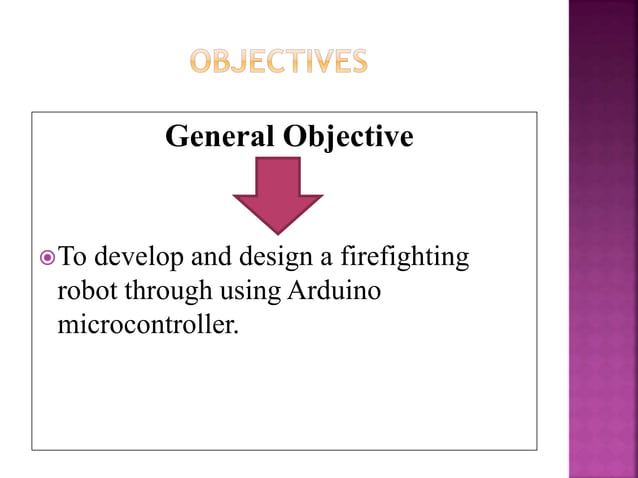 OBJECTIVES

General Objective

To develop and design a firefighting robot through using Arduino microcontroller.